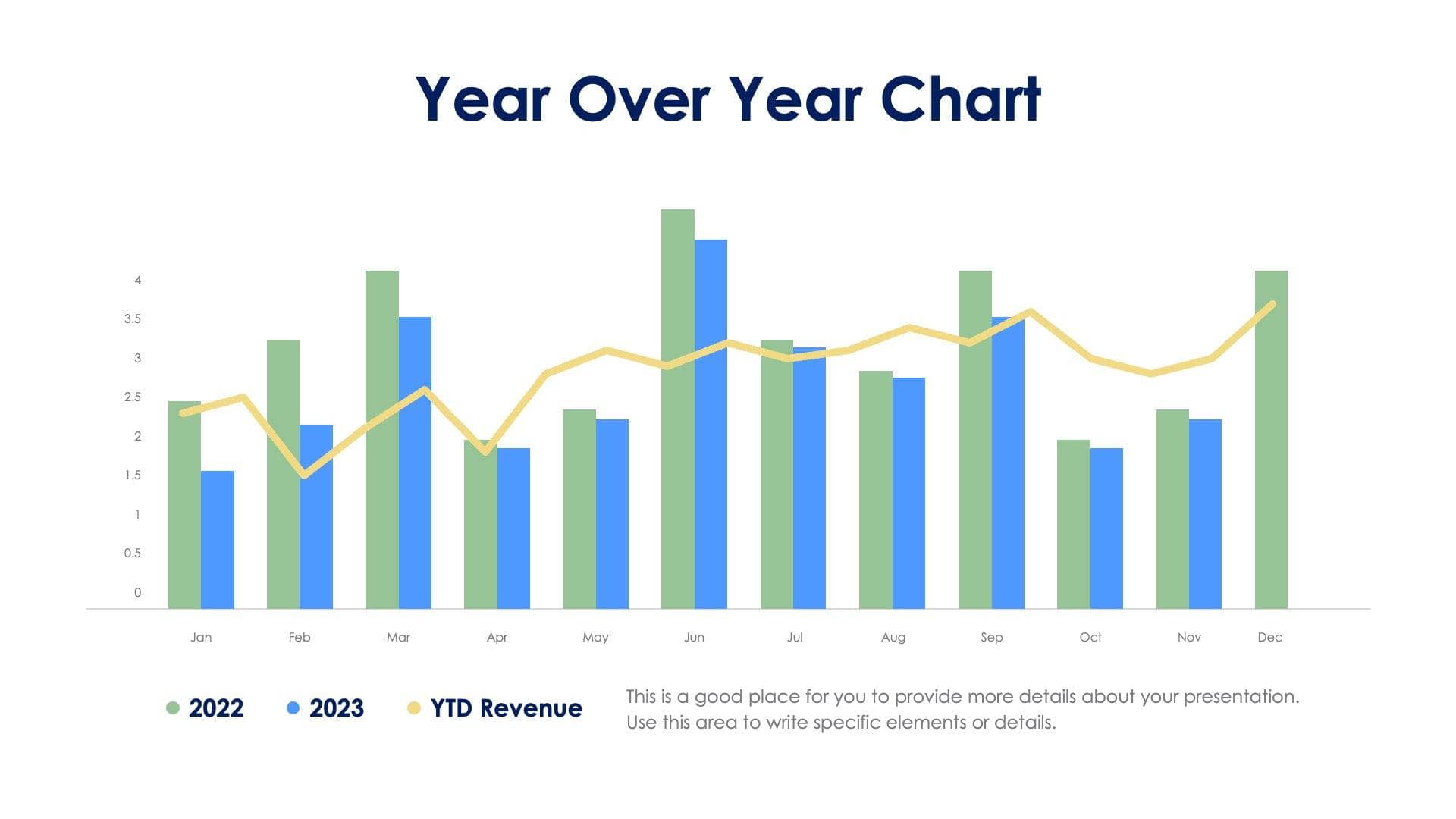 Year Over Year Chart

4
3.5
3
2.5
2
1.5
1
0.5
0

Jan Feb Mar Apr May Jun Jul Aug Sep Oct Nov Dec

2022 2023 YTD Revenue

This is a good place for you to provide more details about your presentation. Use this area to write specific elements or details.